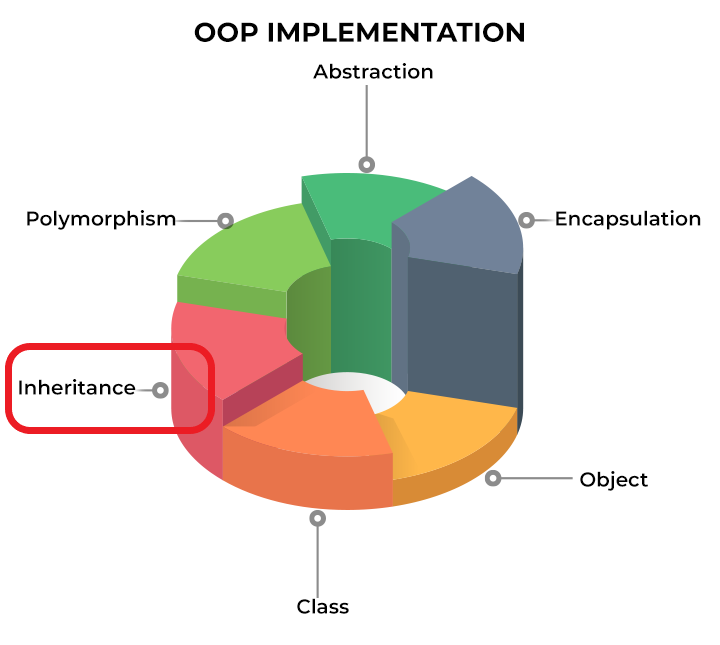 OOP IMPLEMENTATION

Abstraction

Polymorphism

Encapsulation

Inheritance

Object

Class